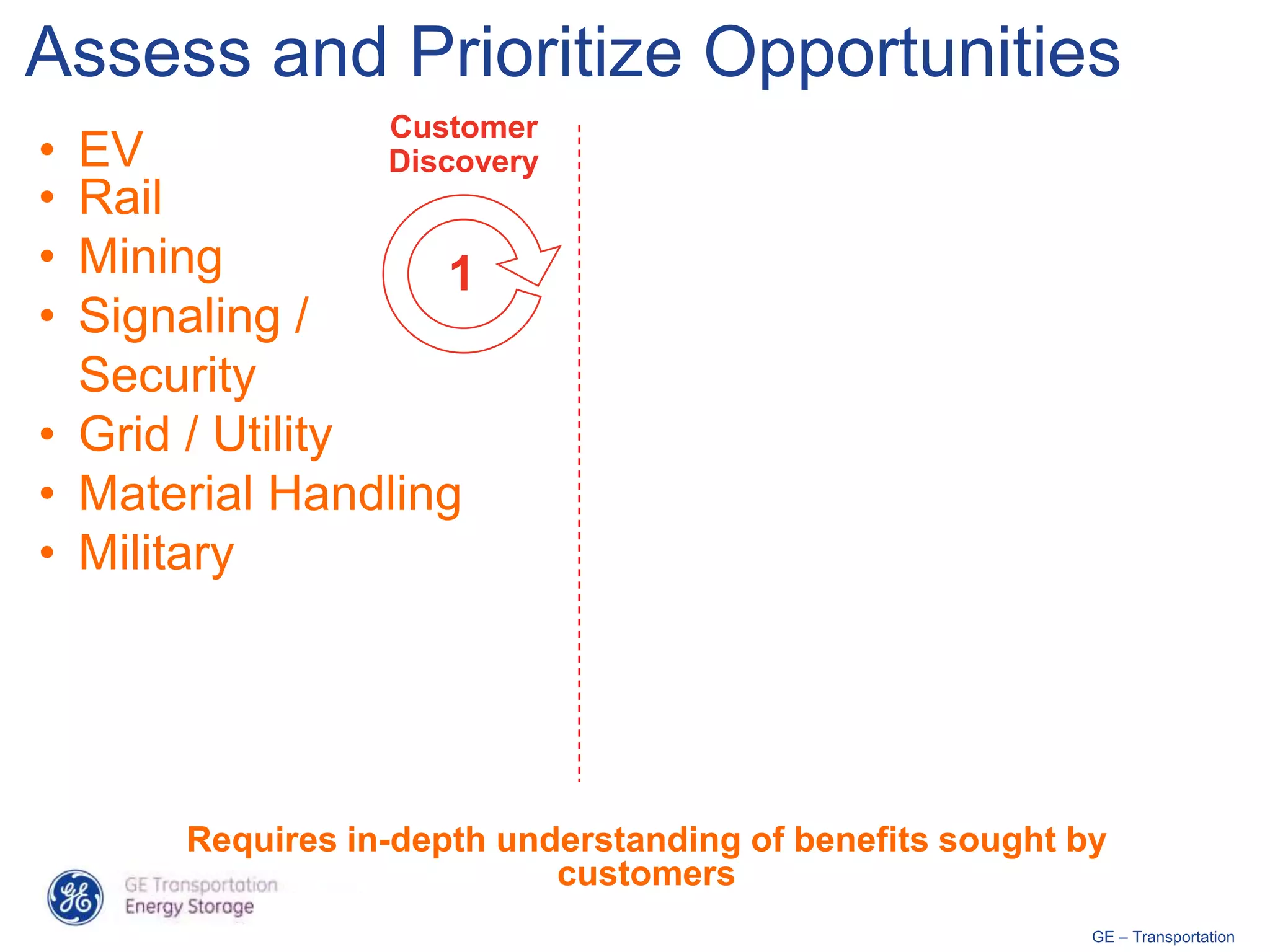 Assess and Prioritize Opportunities

• EV
• Rail
• Mining
• Signaling / Security
• Grid / Utility
• Material Handling
• Military

Customer Discovery

1

Requires in-depth understanding of benefits sought by customers

GE Transportation
Energy Storage

GE – Transportation